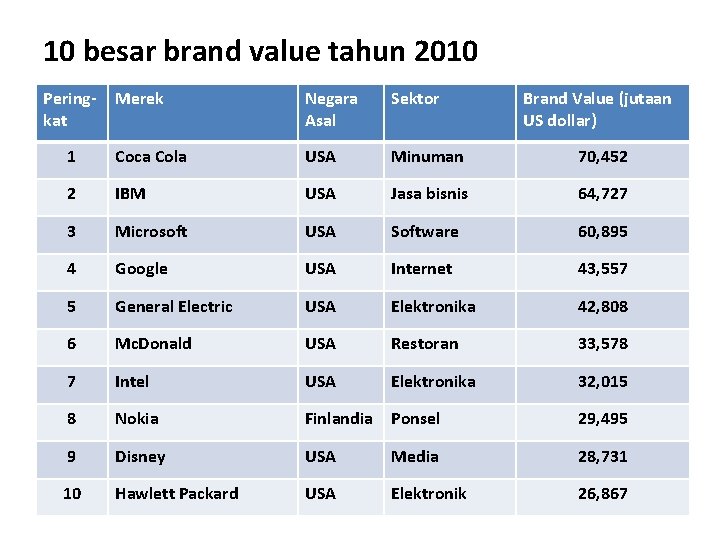 10 besar brand value tahun 2010

| Peringkat | Merek | Negara Asal | Sektor | Brand Value (jutaan US dollar) |
|---|---|---|---|---|
| 1 | Coca Cola | USA | Minuman | 70,452 |
| 2 | IBM | USA | Jasa bisnis | 64,727 |
| 3 | Microsoft | USA | Software | 60,895 |
| 4 | Google | USA | Internet | 43,557 |
| 5 | General Electric | USA | Elektronika | 42,808 |
| 6 | McDonald | USA | Restoran | 33,578 |
| 7 | Intel | USA | Elektronika | 32,015 |
| 8 | Nokia | Finlandia | Ponsel | 29,495 |
| 9 | Disney | USA | Media | 28,731 |
| 10 | Hawlett Packard | USA | Elektronik | 26,867 |